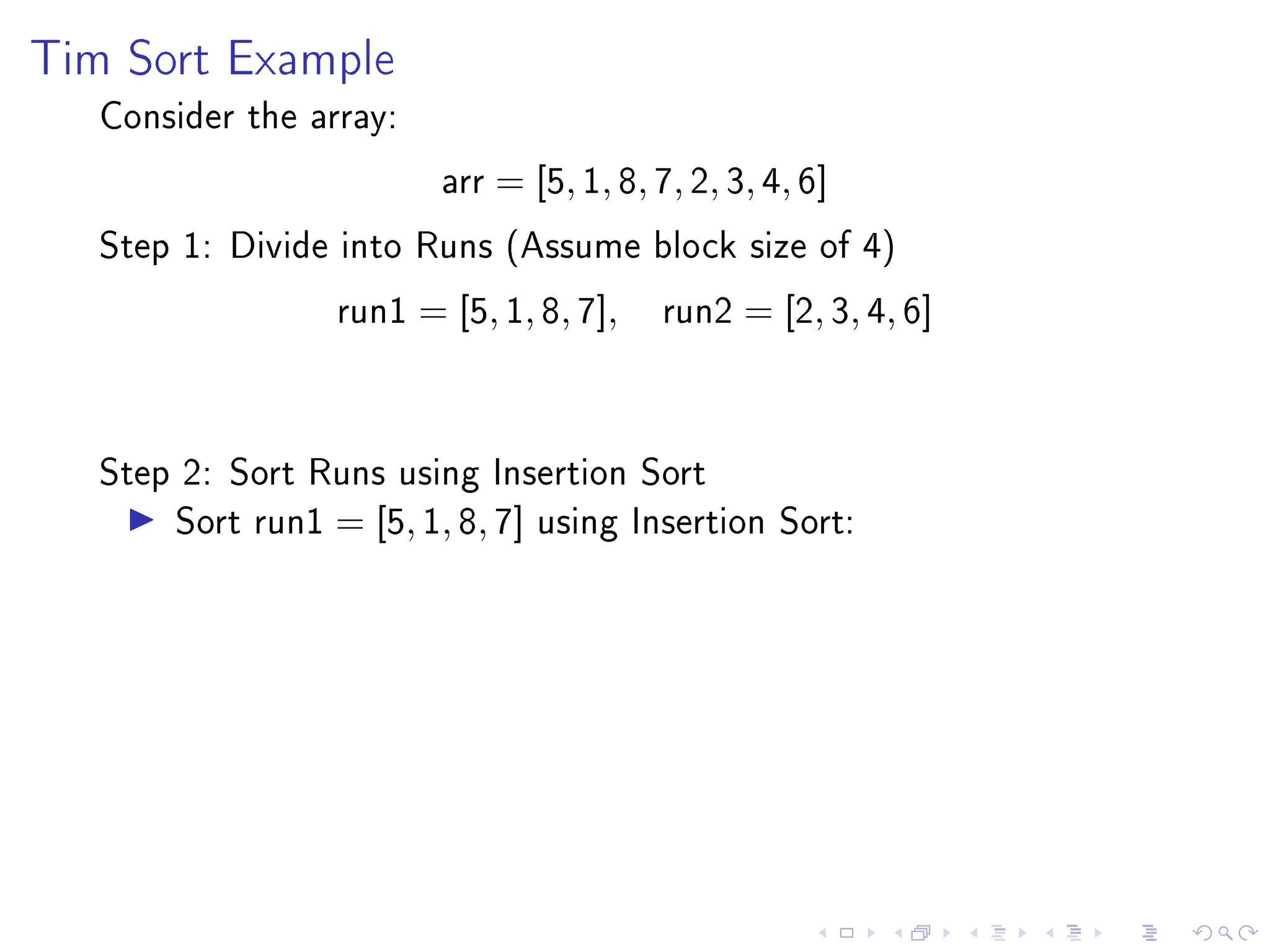 Tim Sort Example

Consider the array:

$\text{arr} = [5, 1, 8, 7, 2, 3, 4, 6]$

Step 1: Divide into Runs (Assume block size of 4)

$\text{run1} = [5, 1, 8, 7], \quad \text{run2} = [2, 3, 4, 6]$

Step 2: Sort Runs using Insertion Sort

▶ Sort $\text{run1} = [5, 1, 8, 7]$ using Insertion Sort: